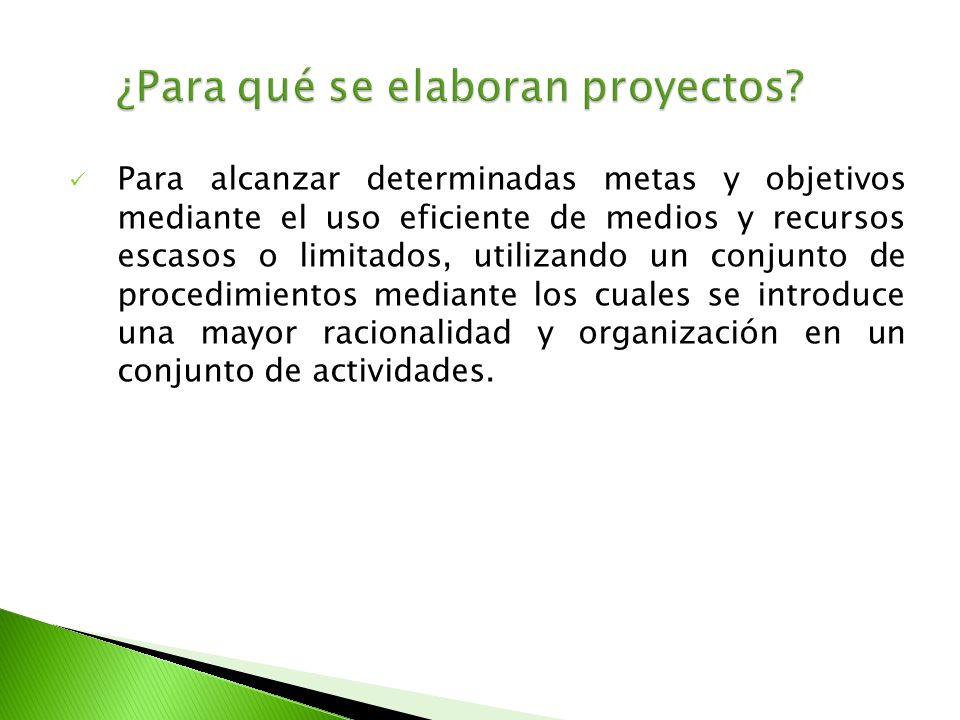 ¿Para qué se elaboran proyectos?

✓ Para alcanzar determinadas metas y objetivos mediante el uso eficiente de medios y recursos escasos o limitados, utilizando un conjunto de procedimientos mediante los cuales se introduce una mayor racionalidad y organización en un conjunto de actividades.